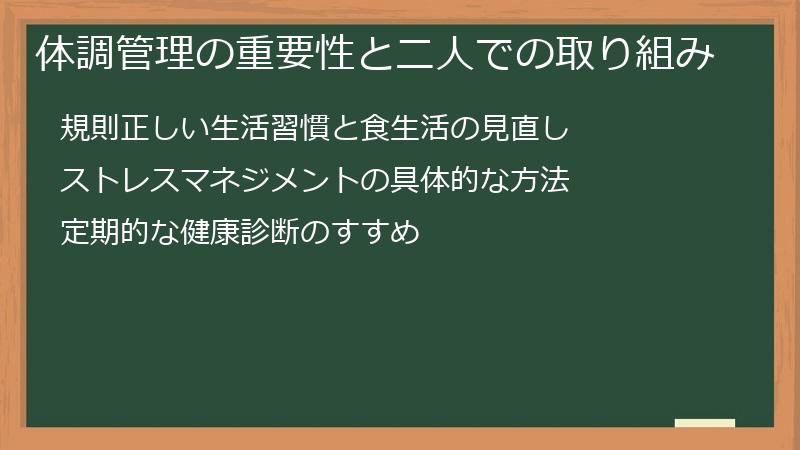 体調管理の重要性と二人での取り組み

規則正しい生活習慣と食生活の見直し

ストレスマネジメントの具体的な方法

定期的な健康診断のすすめ